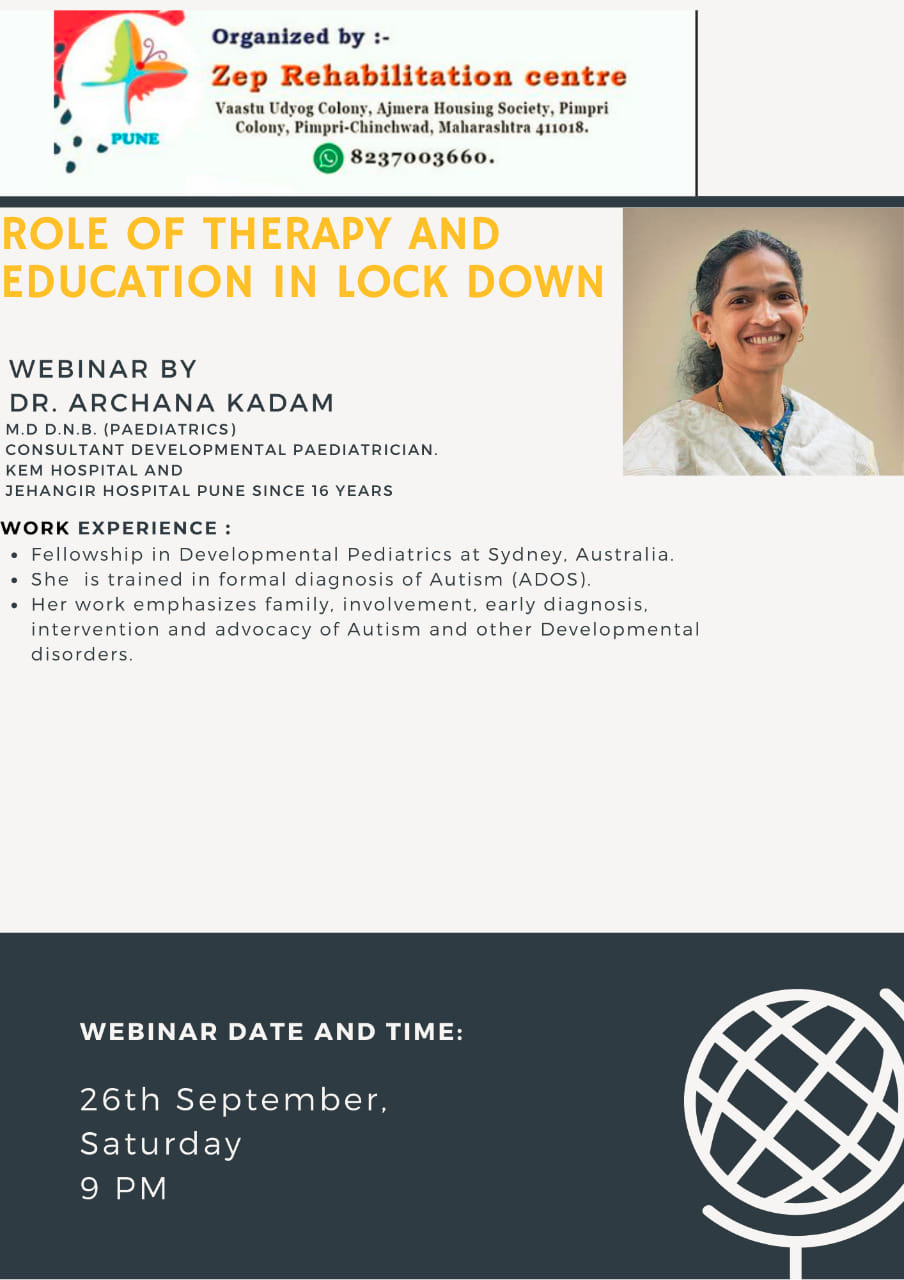 PUNE

Organized by :-
Zep Rehabilitation centre
Vaastu Udyog Colony, Ajmera Housing Society, Pimpri Colony, Pimpri-Chinchwad, Maharashtra 411018.
8237003660.

ROLE OF THERAPY AND EDUCATION IN LOCK DOWN

WEBINAR BY
DR. ARCHANA KADAM
M.D D.N.B. (PAEDIATRICS)
CONSULTANT DEVELOPMENTAL PAEDIATRICIAN.
KEM HOSPITAL AND
JEHANGIR HOSPITAL PUNE SINCE 16 YEARS

WORK EXPERIENCE :
• Fellowship in Developmental Pediatrics at Sydney, Australia.
• She is trained in formal diagnosis of Autism (ADOS).
• Her work emphasizes family, involvement, early diagnosis, intervention and advocacy of Autism and other Developmental disorders.

WEBINAR DATE AND TIME:
26th September, Saturday
9 PM